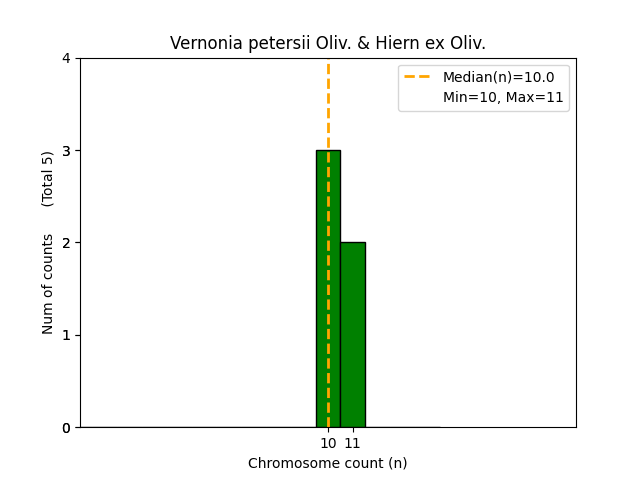 Vernonia petersii Oliv. & Hiern ex Oliv.

Median(n)=10.0
Min=10, Max=11

Num of counts (Total 5)

4
3
2
1
0

10 11

Chromosome count (n)